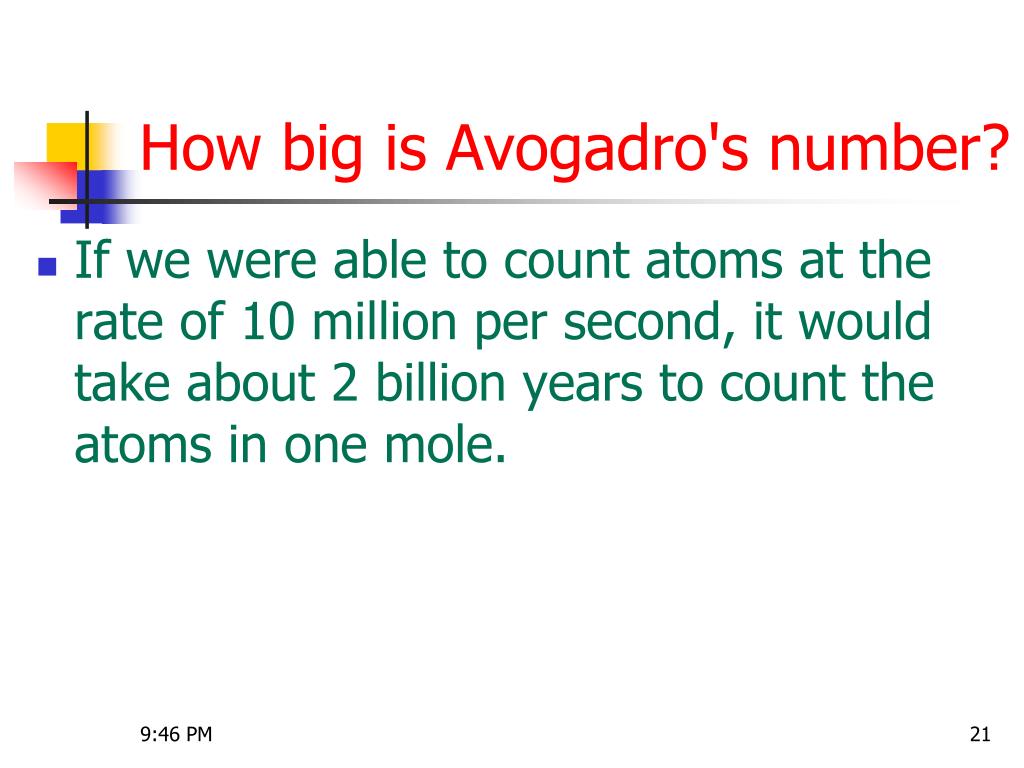 How big is Avogadro's number?

If we were able to count atoms at the rate of 10 million per second, it would take about 2 billion years to count the atoms in one mole.

9:46 PM

21